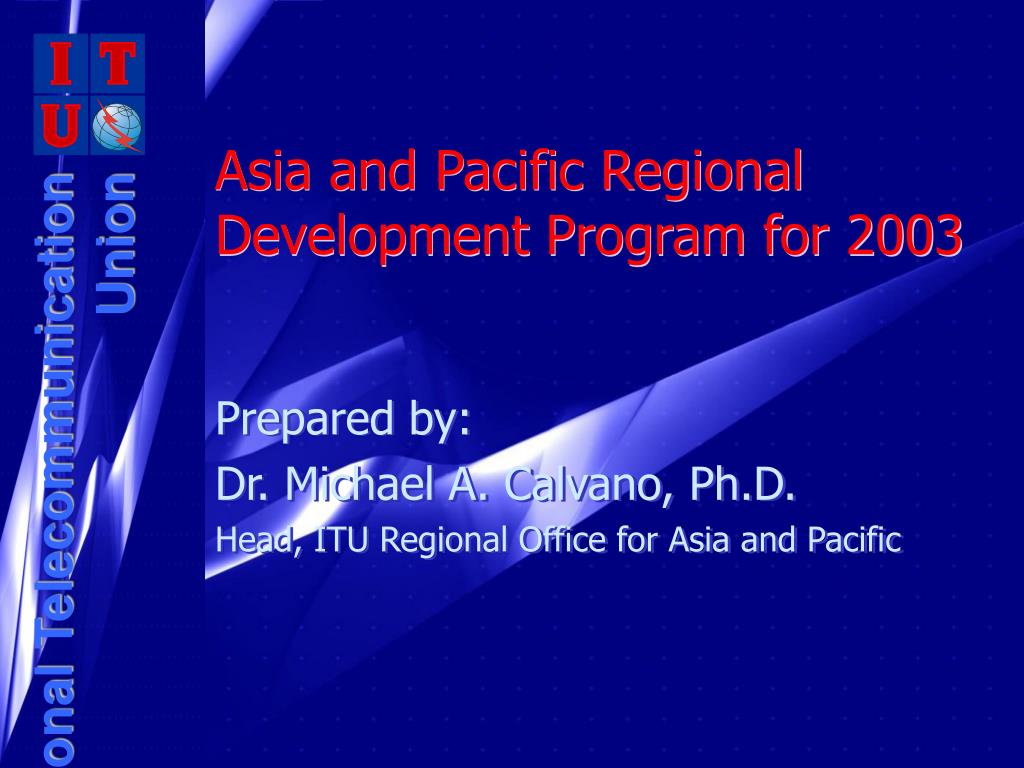 I T
U

onal Telecommunication
Union

Asia and Pacific Regional Development Program for 2003

Prepared by:

Dr. Michael A. Calvano, Ph.D.

Head, ITU Regional Office for Asia and Pacific